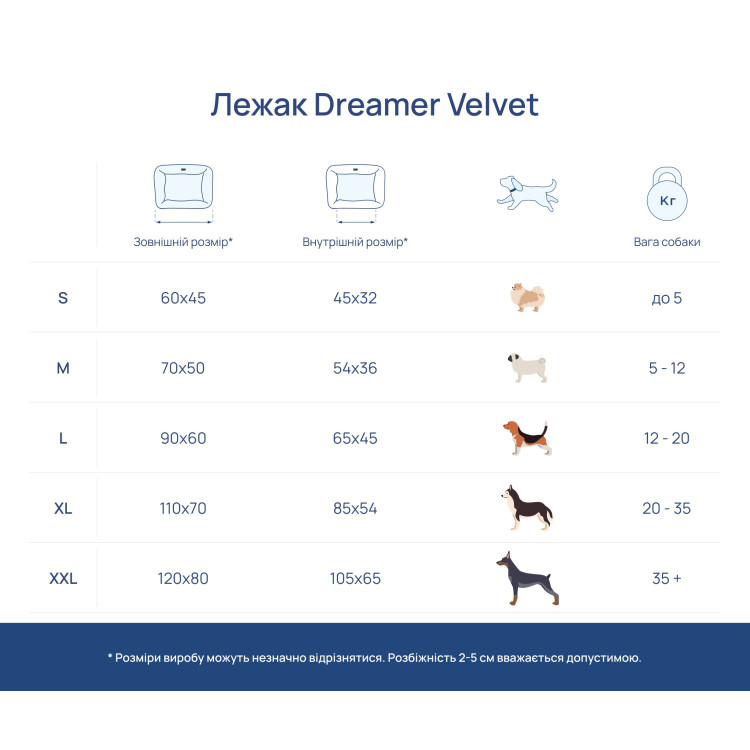 Лежак Dreamer Velvet

|  | Зовнішній розмір* | Внутрішній розмір* |  | Кг Вага собаки |
|---|---|---|---|---|
| S | 60x45 | 45x32 |  | до 5 |
| M | 70x50 | 54x36 |  | 5 - 12 |
| L | 90x60 | 65x45 |  | 12 - 20 |
| XL | 110x70 | 85x54 |  | 20 - 35 |
| XXL | 120x80 | 105x65 |  | 35 + |

* Розміри виробу можуть незначно відрізнятися. Розбіжність 2-5 см вважається допустимою.